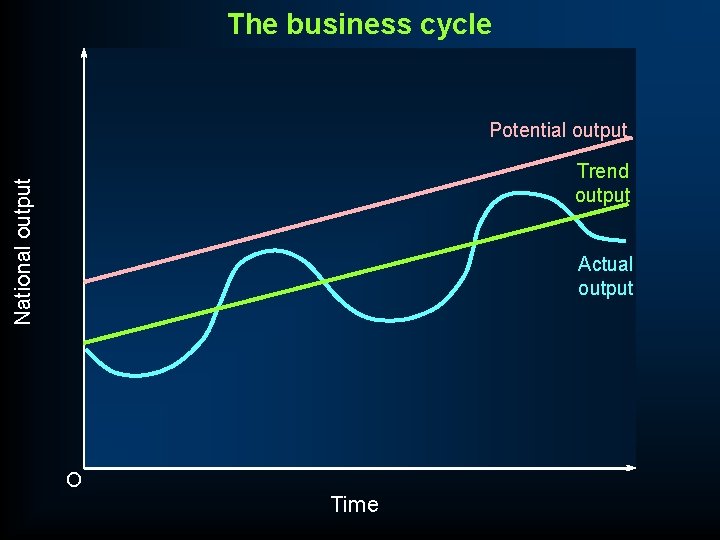 The business cycle

National output

Potential output

Trend output

Actual output

O

Time